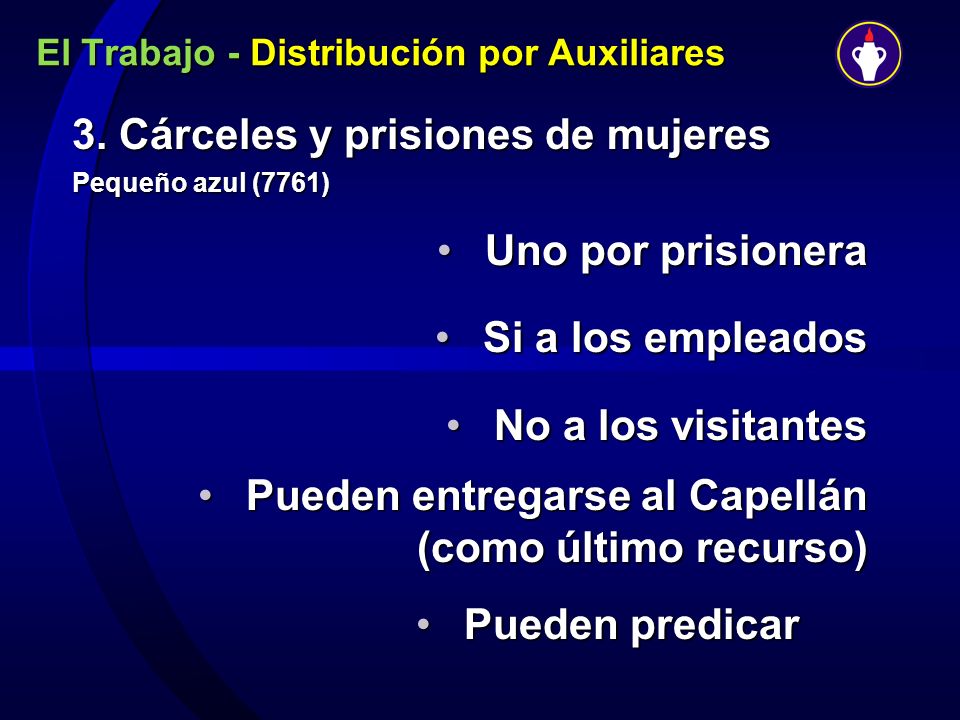 El Trabajo - Distribución por Auxiliares

3. Cárceles y prisiones de mujeres

Pequeño azul (7761)

• Uno por prisionera

• Si a los empleados

• No a los visitantes

• Pueden entregarse al Capellán (como último recurso)

• Pueden predicar